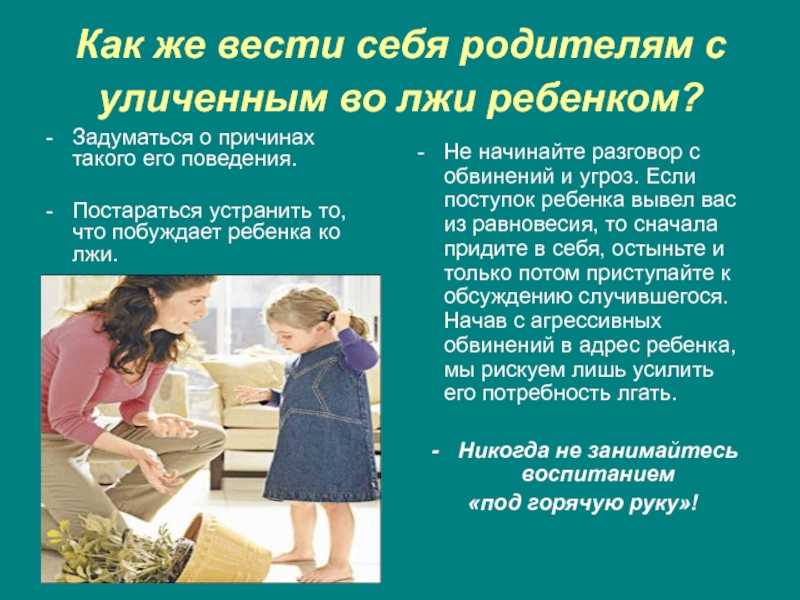 Как же вести себя родителям с уличенным во лжи ребенком?

- Задуматься о причинах такого его поведения.

- Постараться устранить то, что побуждает ребенка ко лжи.

- Не начинайте разговор с обвинений и угроз. Если поступок ребенка вывел вас из равновесия, то сначала придите в себя, остыньте и только потом приступайте к обсуждению случившегося. Начав с агрессивных обвинений в адрес ребенка, мы рискуем лишь усилить его потребность лгать.

- Никогда не занимайтесь воспитанием «под горячую руку»!